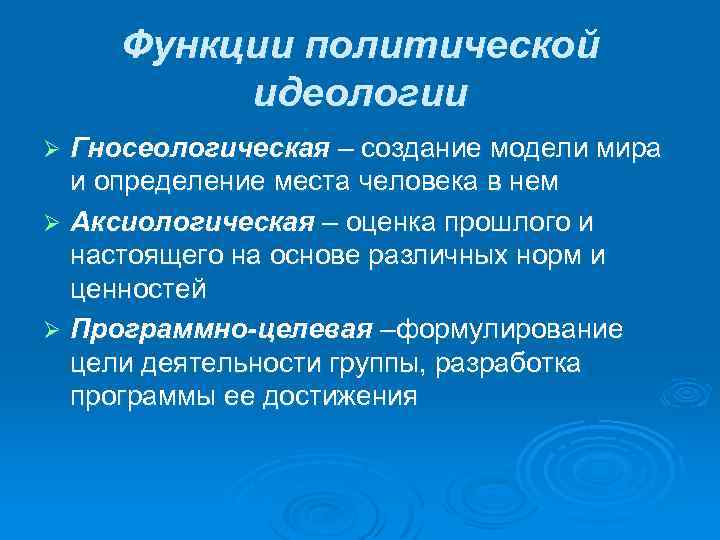 Функции политической идеологии

➢ Гносеологическая – создание модели мира и определение места человека в нем

➢ Аксиологическая – оценка прошлого и настоящего на основе различных норм и ценностей

➢ Программно-целевая –формулирование цели деятельности группы, разработка программы ее достижения